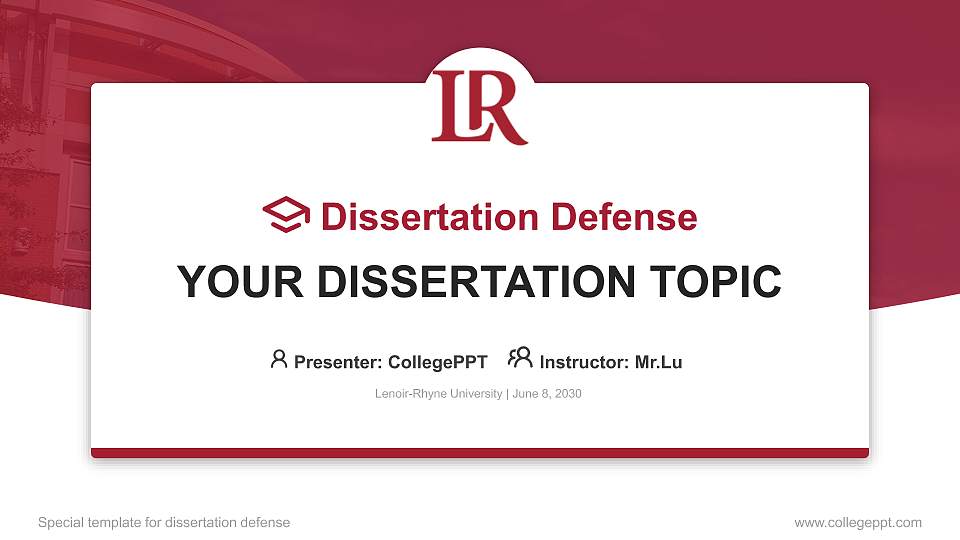 LR

Dissertation Defense

YOUR DISSERTATION TOPIC

Presenter: CollegePPT Instructor: Mr.Lu

Lenoir-Rhyne University | June 8, 2030

Special template for dissertation defense

www.collegeppt.com